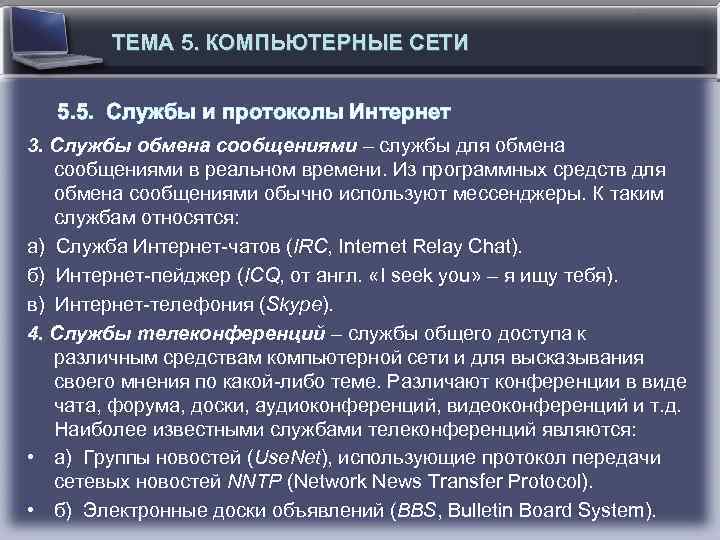 ТЕМА 5. КОМПЬЮТЕРНЫЕ СЕТИ

5.5. Службы и протоколы Интернет

3. Службы обмена сообщениями – службы для обмена сообщениями в реальном времени. Из программных средств для обмена сообщениями обычно используют мессенджеры. К таким службам относятся:

а) Служба Интернет-чатов (IRC, Internet Relay Chat).

б) Интернет-пейджер (ICQ, от англ. «I seek you» – я ищу тебя).

в) Интернет-телефония (Skype).

4. Службы телеконференций – службы общего доступа к различным средствам компьютерной сети и для высказывания своего мнения по какой-либо теме. Различают конференции в виде чата, форума, доски, аудиоконференций, видеоконференций и т.д. Наиболее известными службами телеконференций являются:

• а) Группы новостей (UseNet), использующие протокол передачи сетевых новостей NNTP (Network News Transfer Protocol).

• б) Электронные доски объявлений (BBS, Bulletin Board System).